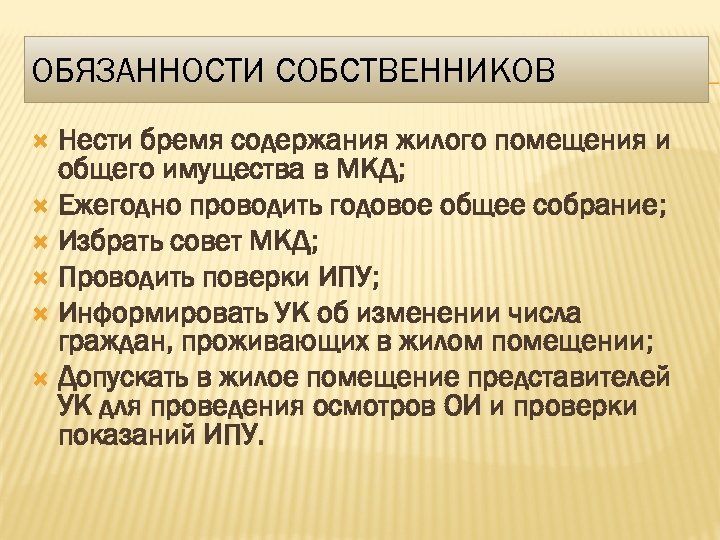 ОБЯЗАННОСТИ СОБСТВЕННИКОВ

Нести бремя содержания жилого помещения и общего имущества в МКД;
Ежегодно проводить годовое общее собрание;
Избрать совет МКД;
Проводить поверки ИПУ;
Информировать УК об изменении числа граждан, проживающих в жилом помещении;
Допускать в жилое помещение представителей УК для проведения осмотров ОИ и проверки показаний ИПУ.